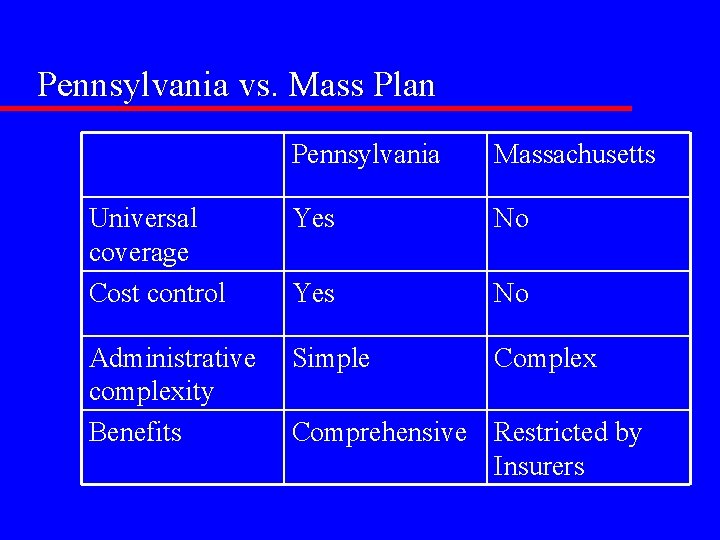 Pennsylvania vs. Mass Plan

| | Pennsylvania | Massachusetts |
|---|---|---|
| Universal coverage | Yes | No |
| Cost control | Yes | No |
| Administrative complexity | Simple | Complex |
| Benefits | Comprehensive | Restricted by Insurers |